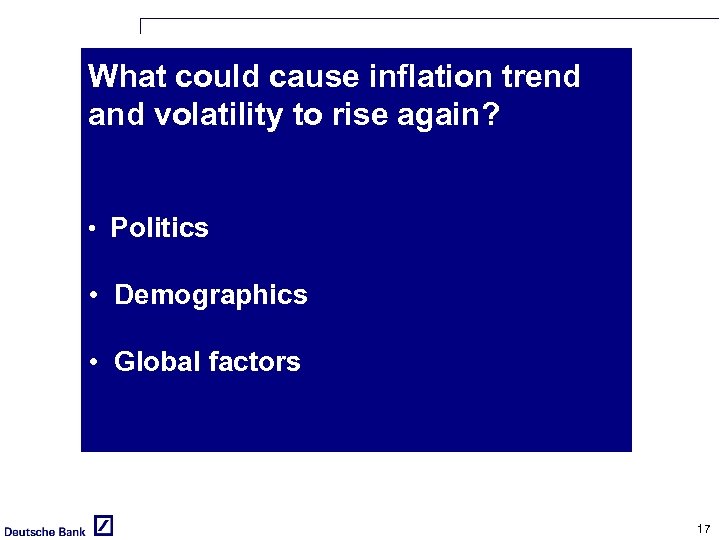 What could cause inflation trend and volatility to rise again?

• Politics

• Demographics

• Global factors

Deutsche Bank

17